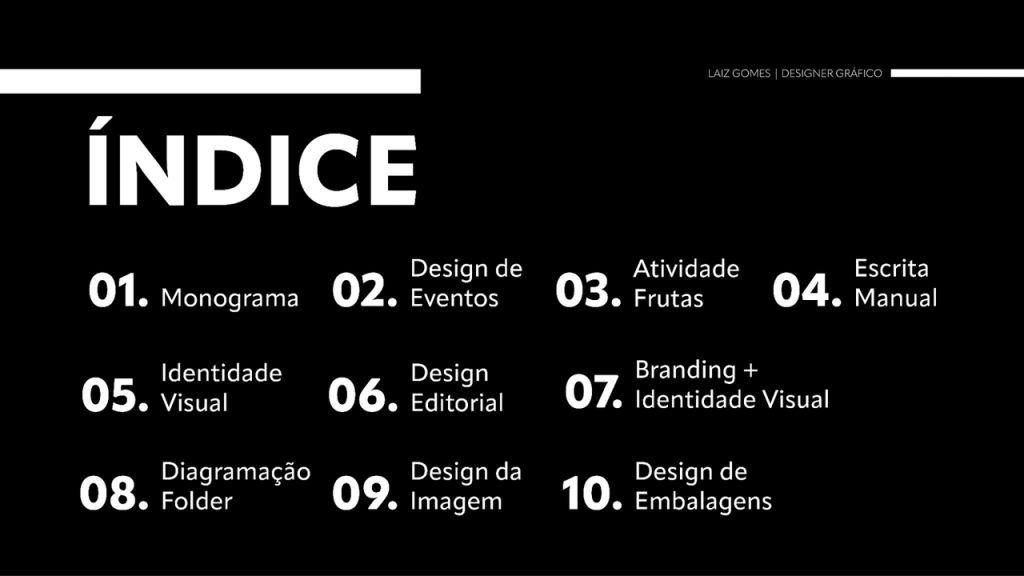 LAIZ GOMES | DESIGNER GRÁFICO

ÍNDICE

01. Monograma
02. Design de Eventos
03. Atividade Frutas
04. Escrita Manual
05. Identidade Visual
06. Design Editorial
07. Branding + Identidade Visual
08. Diagramação Folder
09. Design da Imagem
10. Design de Embalagens